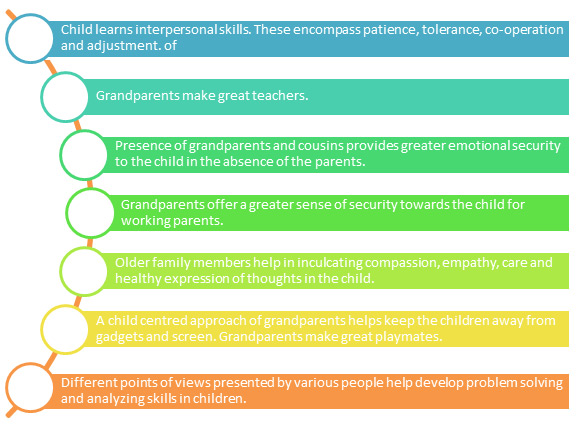 Child learns interpersonal skills. These encompass patience, tolerance, co-operation and adjustment. of

Grandparents make great teachers.

Presence of grandparents and cousins provides greater emotional security to the child in the absence of the parents.

Grandparents offer a greater sense of security towards the child for working parents.

Older family members help in inculcating compassion, empathy, care and healthy expression of thoughts in the child.

A child centred approach of grandparents helps keep the children away from gadgets and screen. Grandparents make great playmates.

Different points of views presented by various people help develop problem solving and analyzing skills in children.